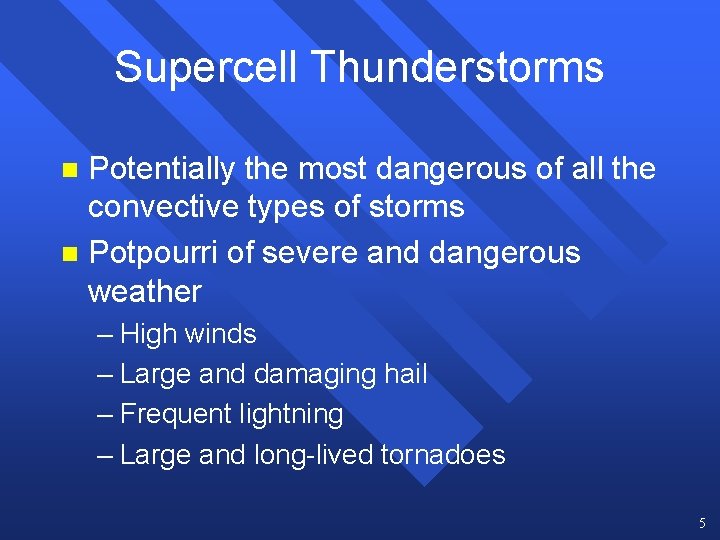 Supercell Thunderstorms

- Potentially the most dangerous of all the convective types of storms
- Potpourri of severe and dangerous weather
  – High winds
  – Large and damaging hail
  – Frequent lightning
  – Large and long-lived tornadoes

5